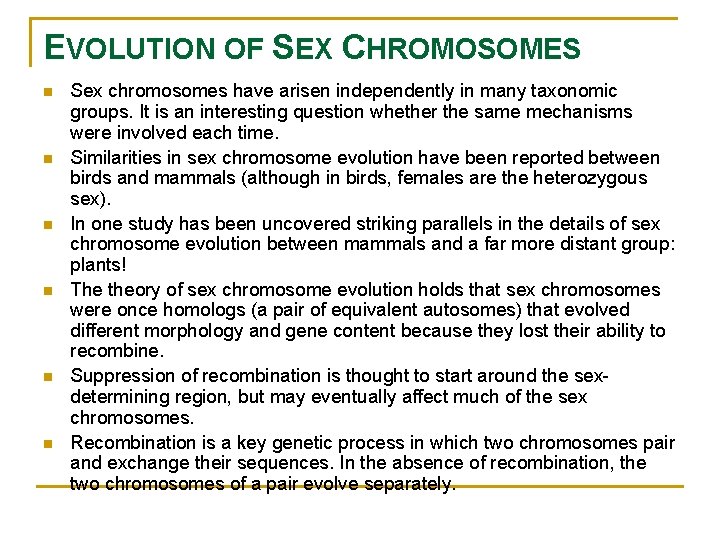 EVOLUTION OF SEX CHROMOSOMES

Sex chromosomes have arisen independently in many taxonomic groups. It is an interesting question whether the same mechanisms were involved each time.

Similarities in sex chromosome evolution have been reported between birds and mammals (although in birds, females are the heterozygous sex).

In one study has been uncovered striking parallels in the details of sex chromosome evolution between mammals and a far more distant group: plants!

The theory of sex chromosome evolution holds that sex chromosomes were once homologs (a pair of equivalent autosomes) that evolved different morphology and gene content because they lost their ability to recombine.

Suppression of recombination is thought to start around the sex-determining region, but may eventually affect much of the sex chromosomes.

Recombination is a key genetic process in which two chromosomes pair and exchange their sequences. In the absence of recombination, the two chromosomes of a pair evolve separately.